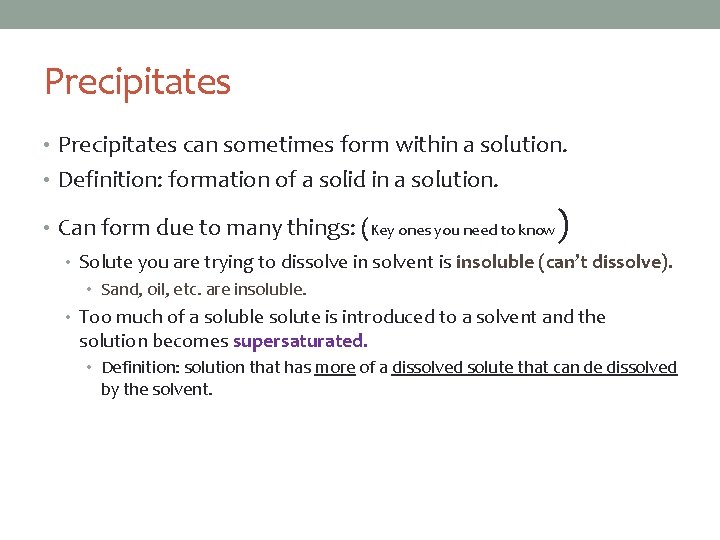 Precipitates

• Precipitates can sometimes form within a solution.
• Definition: formation of a solid in a solution.

• Can form due to many things: (Key ones you need to know)
  • Solute you are trying to dissolve in solvent is insoluble (can't dissolve).
    • Sand, oil, etc. are insoluble.
  • Too much of a soluble solute is introduced to a solvent and the solution becomes supersaturated.
    • Definition: solution that has more of a dissolved solute that can de dissolved by the solvent.